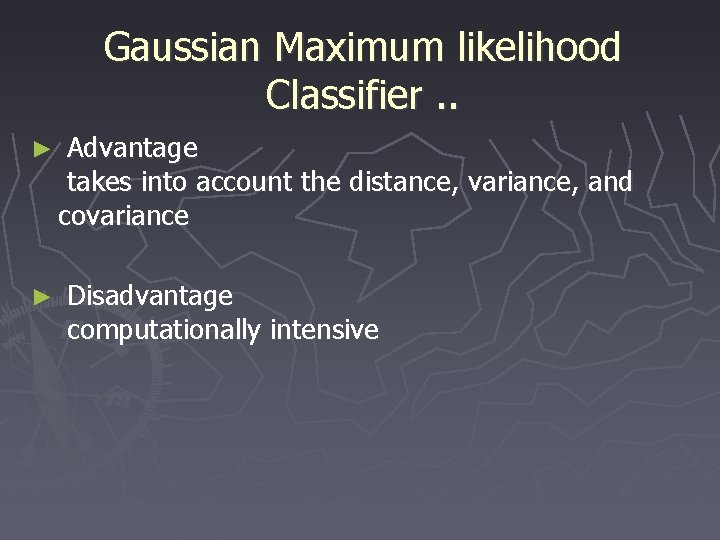 Gaussian Maximum likelihood Classifier ..

► Advantage
takes into account the distance, variance, and covariance

► Disadvantage
computationally intensive